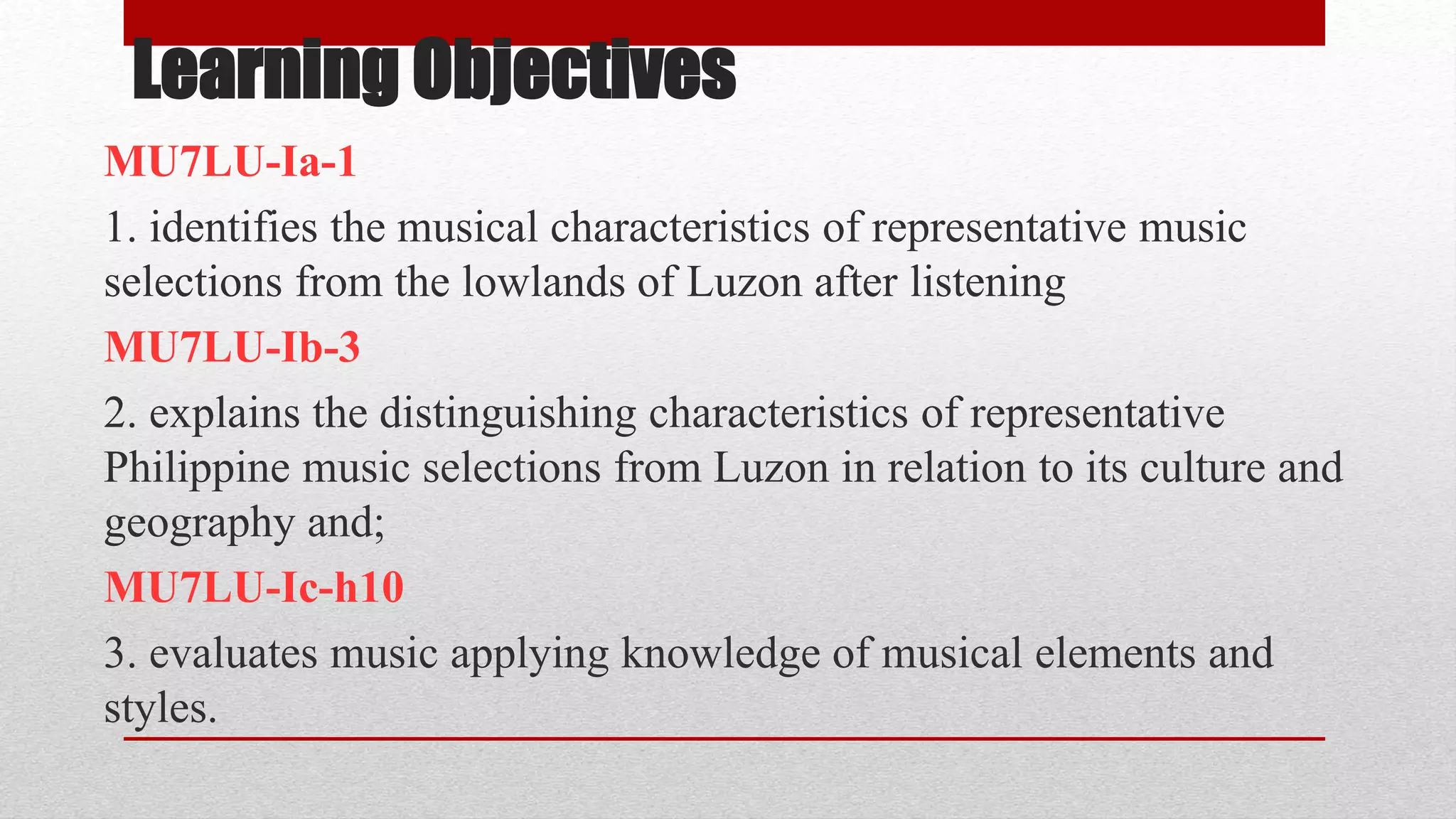 Learning Objectives

MU7LU-Ia-1

1. identifies the musical characteristics of representative music selections from the lowlands of Luzon after listening

MU7LU-Ib-3

2. explains the distinguishing characteristics of representative Philippine music selections from Luzon in relation to its culture and geography and;

MU7LU-Ic-h10

3. evaluates music applying knowledge of musical elements and styles.